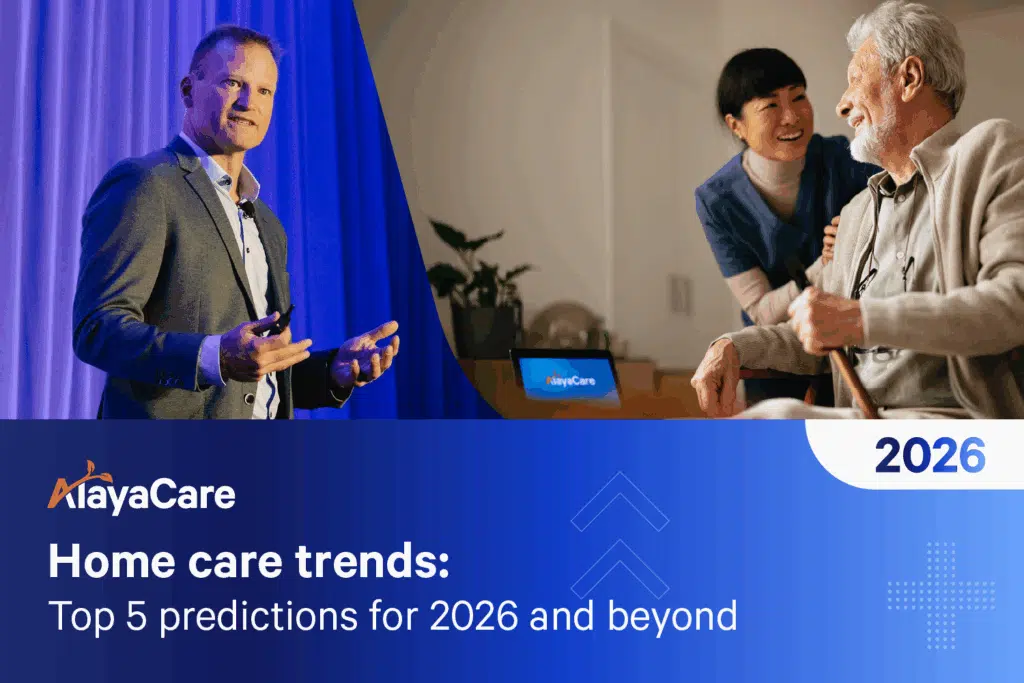 AlayaCare

2026

AlayaCare

Home care trends:
Top 5 predictions for 2026 and beyond